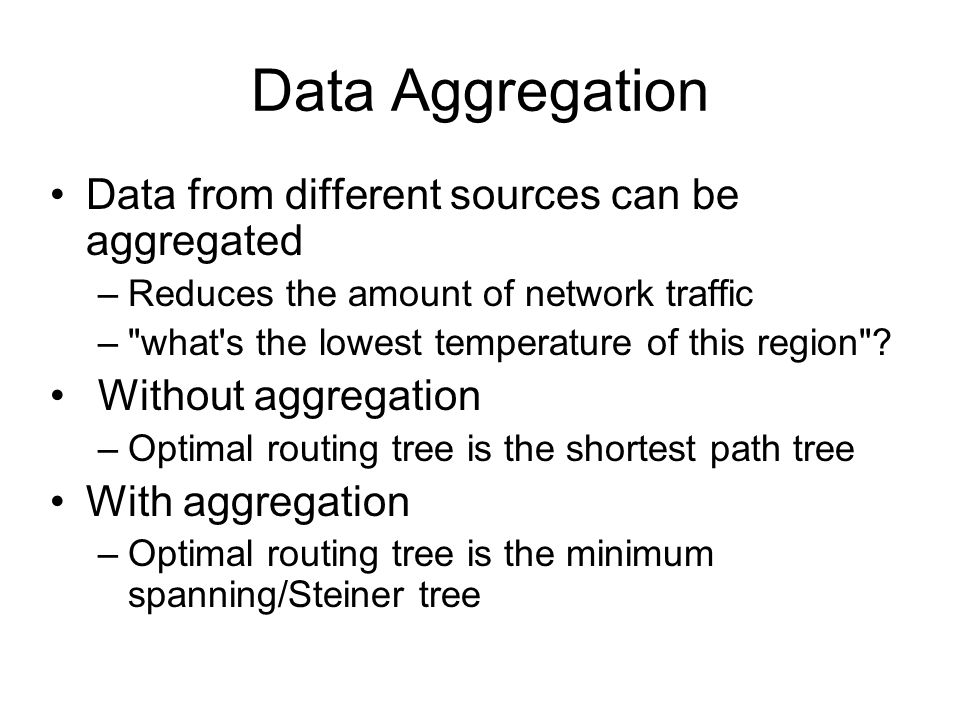 Data Aggregation

• Data from different sources can be aggregated
– Reduces the amount of network traffic
– "what's the lowest temperature of this region"?
• Without aggregation
– Optimal routing tree is the shortest path tree
• With aggregation
– Optimal routing tree is the minimum spanning/Steiner tree